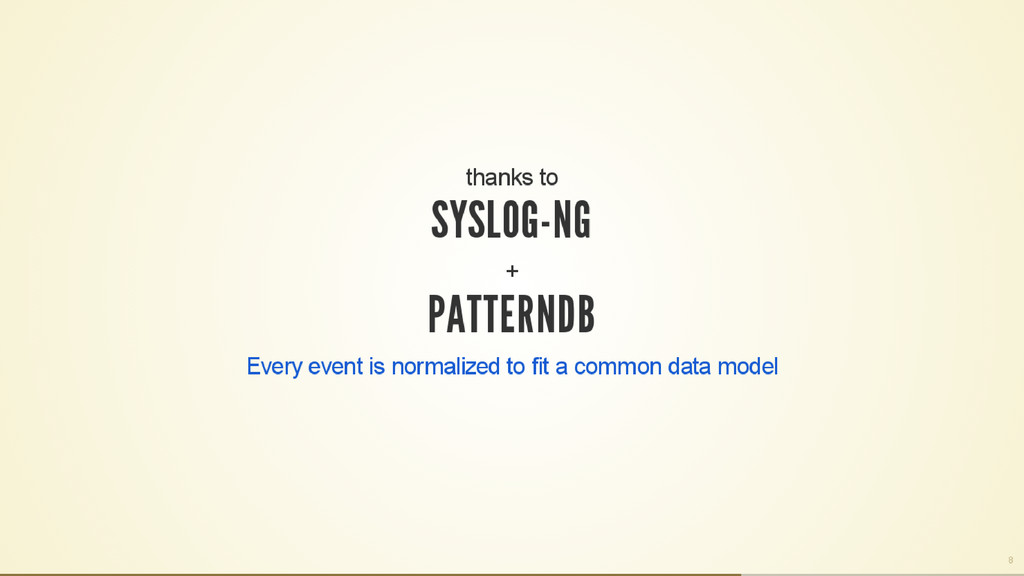 thanks to

SYSLOG-NG

+

PATTERNDB

Every event is normalized to fit a common data model

8